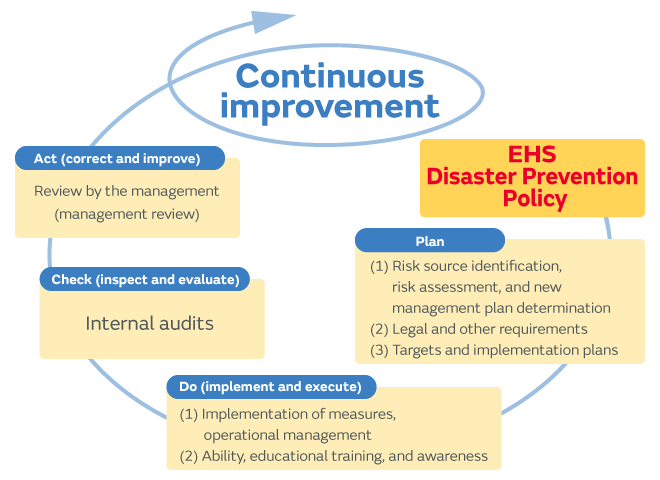 Continuous improvement

EHS Disaster Prevention Policy

Plan

(1) Risk source identification, risk assessment, and new management plan determination
(2) Legal and other requirements
(3) Targets and implementation plans

Do (implement and execute)

(1) Implementation of measures, operational management
(2) Ability, educational training, and awareness

Check (inspect and evaluate)

Internal audits

Act (correct and improve)

Review by the management (management review)